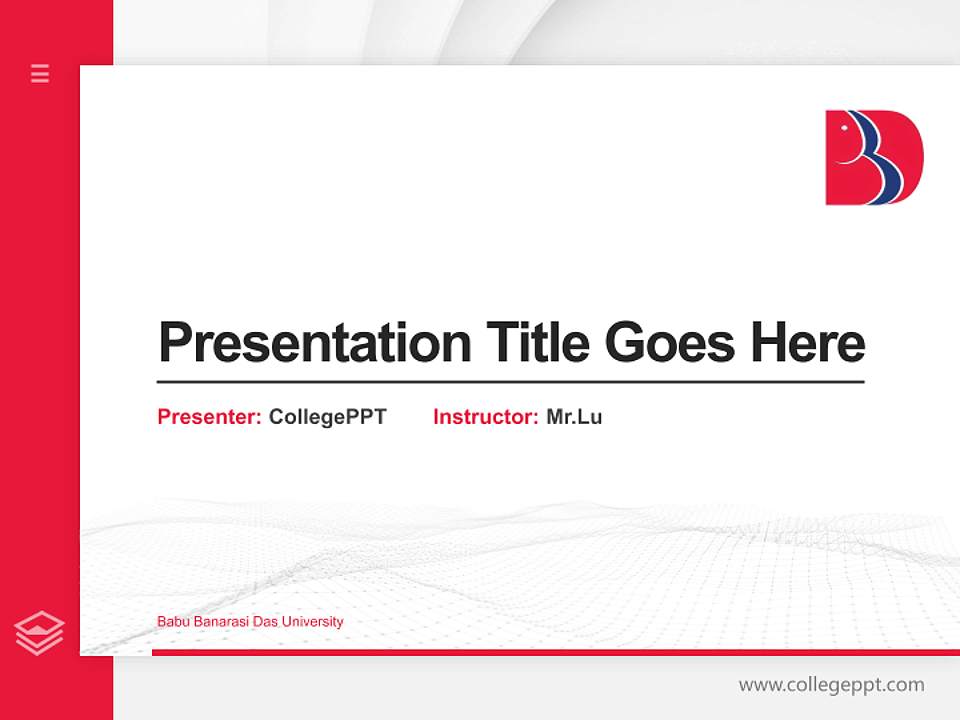 Presentation Title Goes Here

Presenter: CollegePPT Instructor: Mr.Lu

Babu Banarasi Das University

www.collegeppt.com